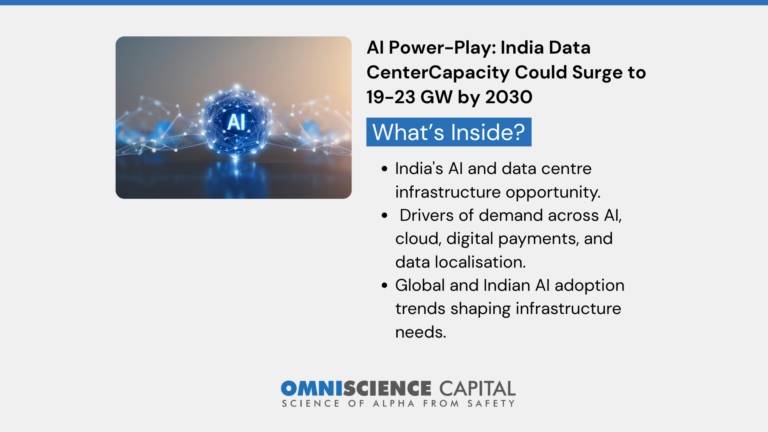 AI

AI Power-Play: India Data CenterCapacity Could Surge to 19-23 GW by 2030

What's Inside?

• India's AI and data centre infrastructure opportunity.
• Drivers of demand across AI, cloud, digital payments, and data localisation.
• Global and Indian AI adoption trends shaping infrastructure needs.

OMNISCIENCE CAPITAL
SCIENCE OF ALPHA FROM SAFETY